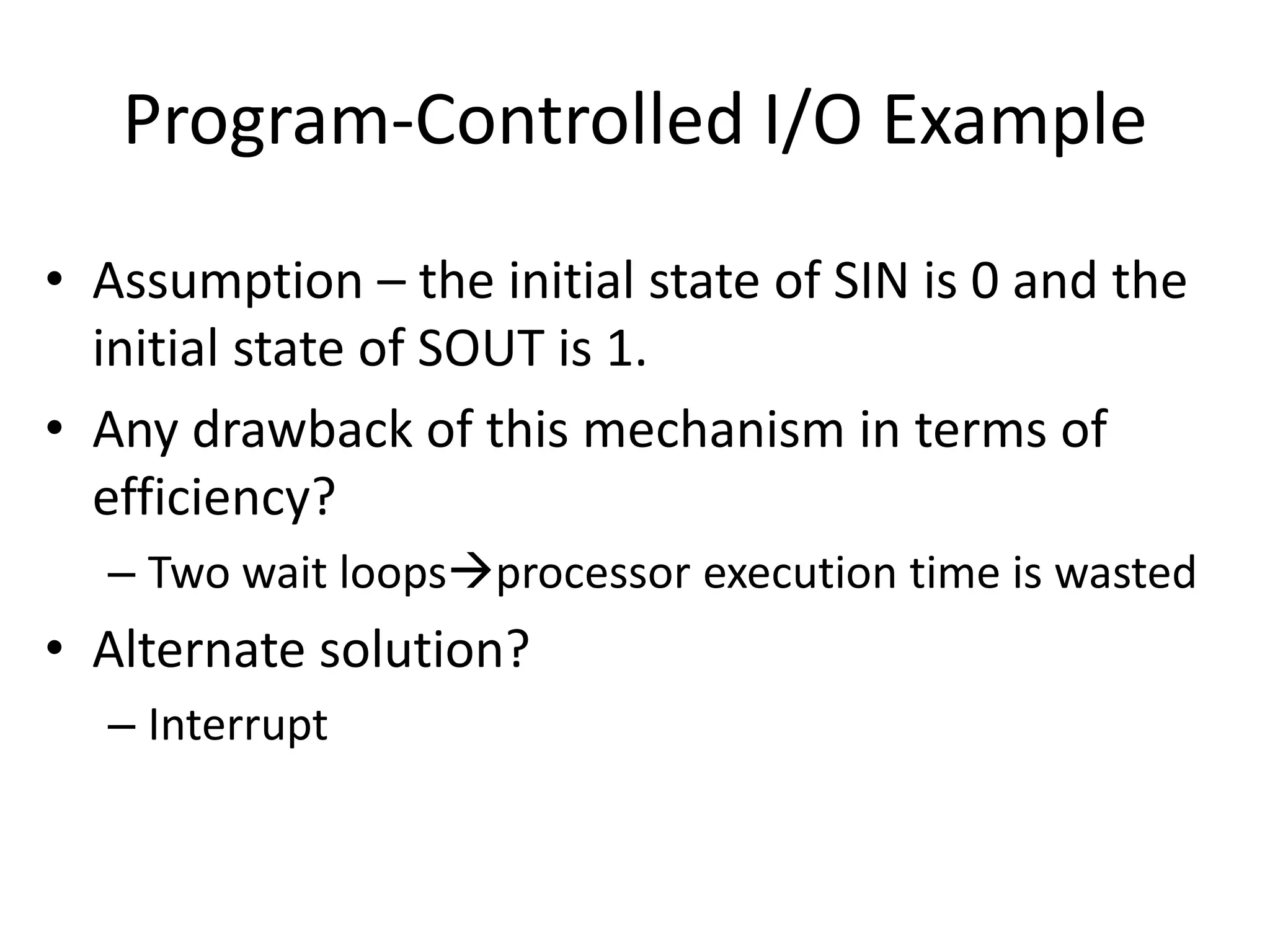 Program-Controlled I/O Example

• Assumption – the initial state of SIN is 0 and the initial state of SOUT is 1.
• Any drawback of this mechanism in terms of efficiency?
– Two wait loops→processor execution time is wasted
• Alternate solution?
– Interrupt